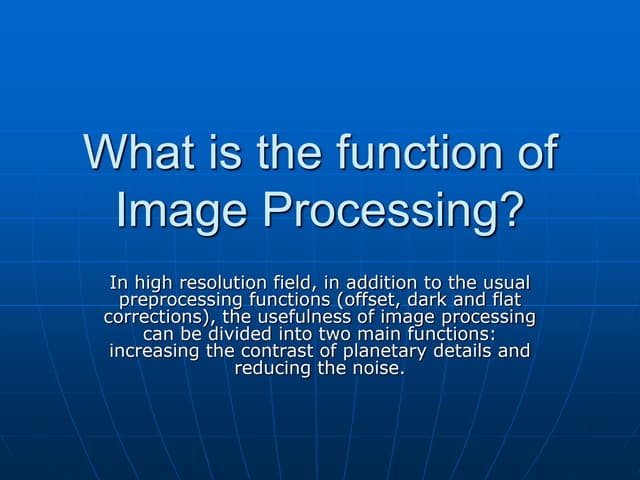 What is the function of Image Processing?

In high resolution field, in addition to the usual preprocessing functions (offset, dark and flat corrections), the usefulness of image processing can be divided into two main functions: increasing the contrast of planetary details and reducing the noise.